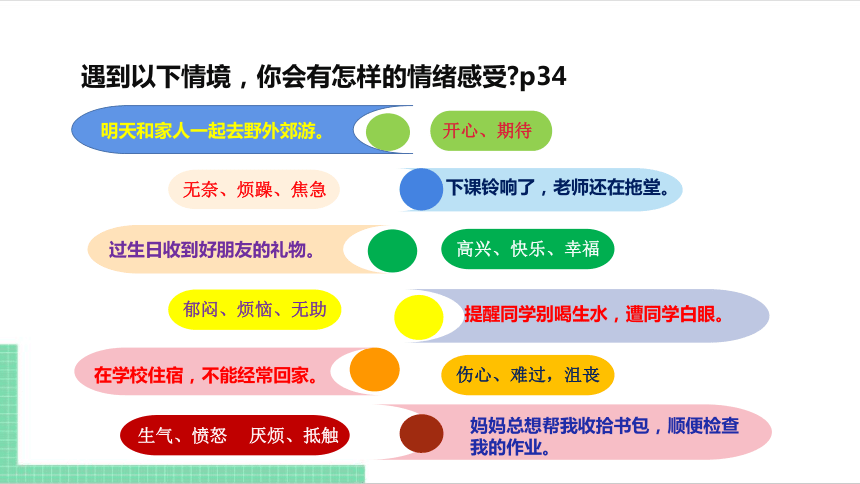 遇到以下情境，你会有怎样的情绪感受?p34

明天和家人一起去野外郊游。

开心、期待

无奈、烦躁、焦急

下课铃响了，老师还在拖堂。

过生日收到好朋友的礼物。

高兴、快乐、幸福

郁闷、烦恼、无助

提醒同学别喝生水，遭同学白眼。

在学校住宿，不能经常回家。

伤心、难过，沮丧

生气、愤怒　厌烦、抵触

妈妈总想帮我收拾书包，顺便检查我的作业。